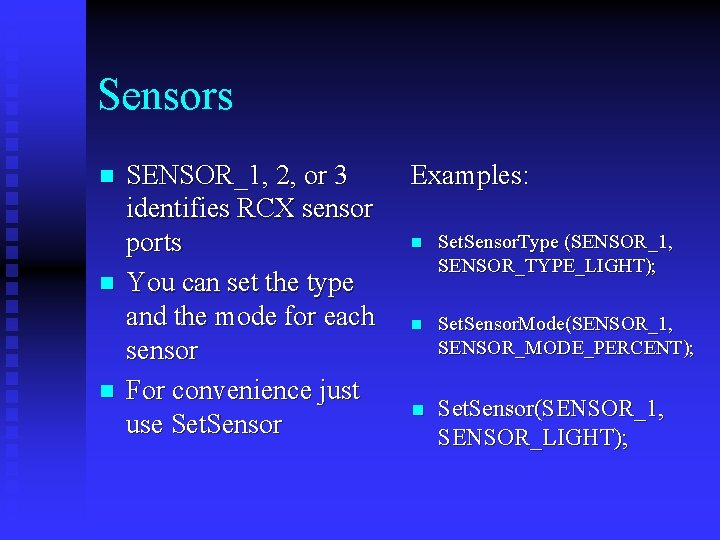 Sensors

- SENSOR_1, 2, or 3 identifies RCX sensor ports
- You can set the type and the mode for each sensor
- For convenience just use SetSensor

Examples:

- SetSensorType (SENSOR_1, SENSOR_TYPE_LIGHT);
- SetSensorMode(SENSOR_1, SENSOR_MODE_PERCENT);
- SetSensor(SENSOR_1, SENSOR_LIGHT);